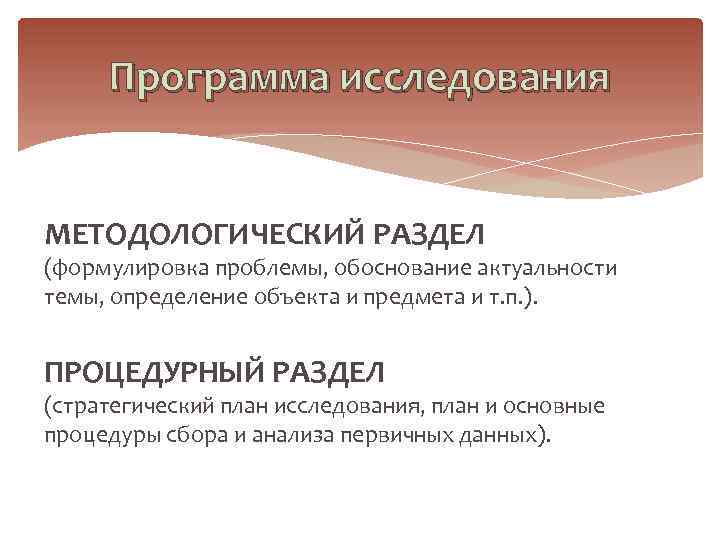 Программа исследования

МЕТОДОЛОГИЧЕСКИЙ РАЗДЕЛ
(формулировка проблемы, обоснование актуальности темы, определение объекта и предмета и т.п.).

ПРОЦЕДУРНЫЙ РАЗДЕЛ
(стратегический план исследования, план и основные процедуры сбора и анализа первичных данных).